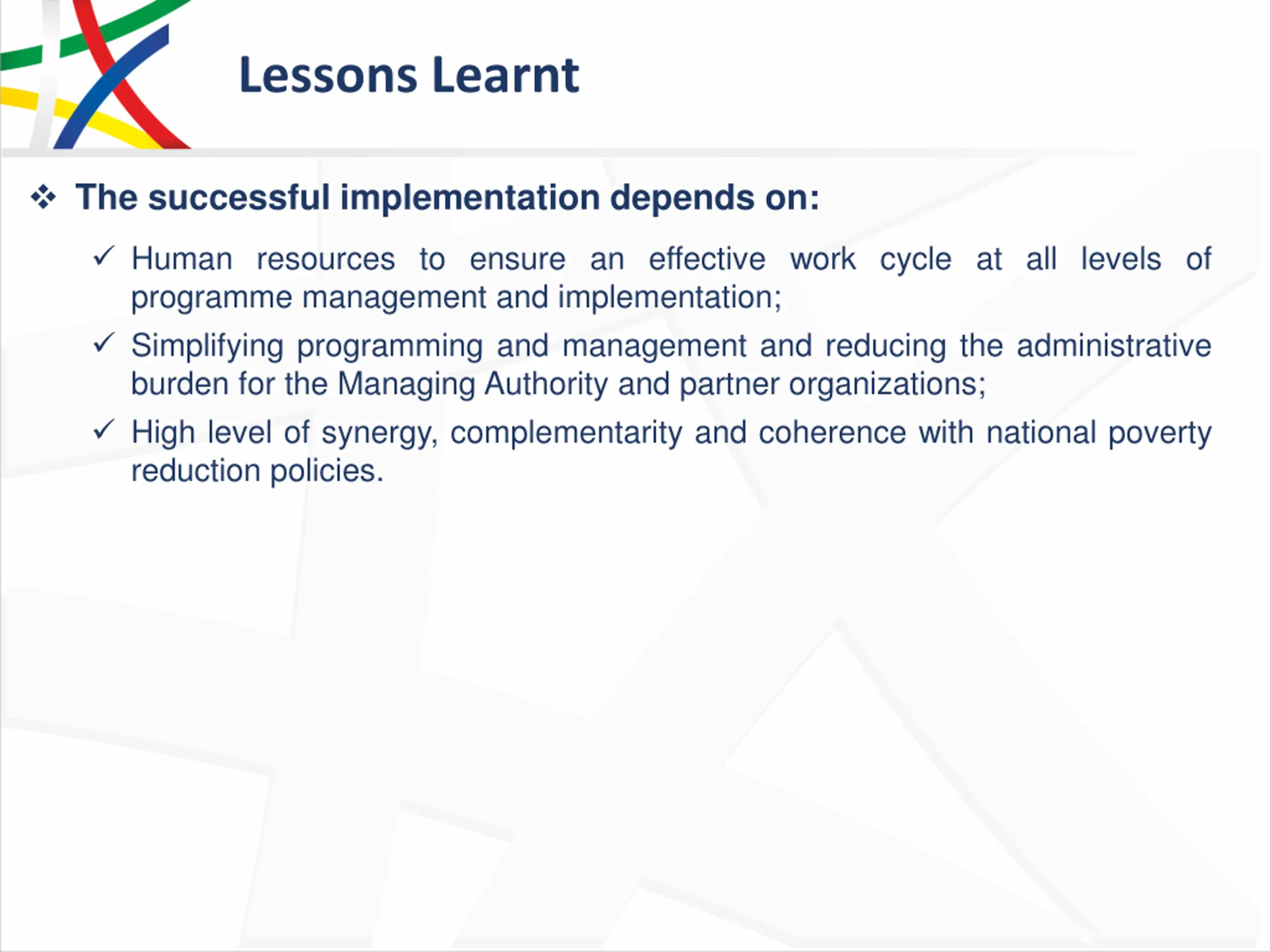 Lessons Learnt

❖ The successful implementation depends on:

✓ Human resources to ensure an effective work cycle at all levels of programme management and implementation;

✓ Simplifying programming and management and reducing the administrative burden for the Managing Authority and partner organizations;

✓ High level of synergy, complementarity and coherence with national poverty reduction policies.